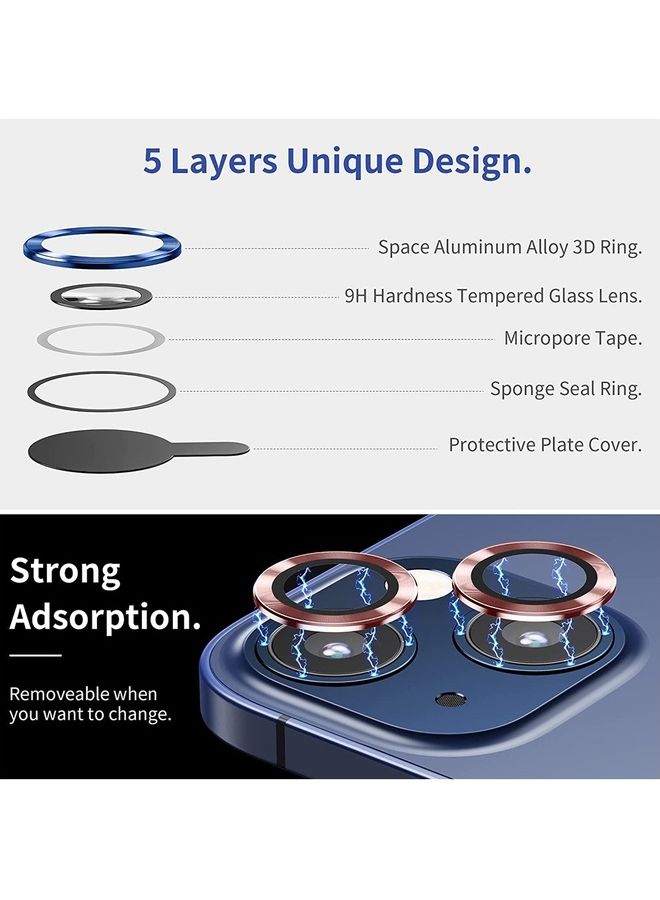 5 Layers Unique Design.

Space Aluminum Alloy 3D Ring.

9H Hardness Tempered Glass Lens.

Micropore Tape.

Sponge Seal Ring.

Protective Plate Cover.

Strong Adsorption.

Removeable when you want to change.